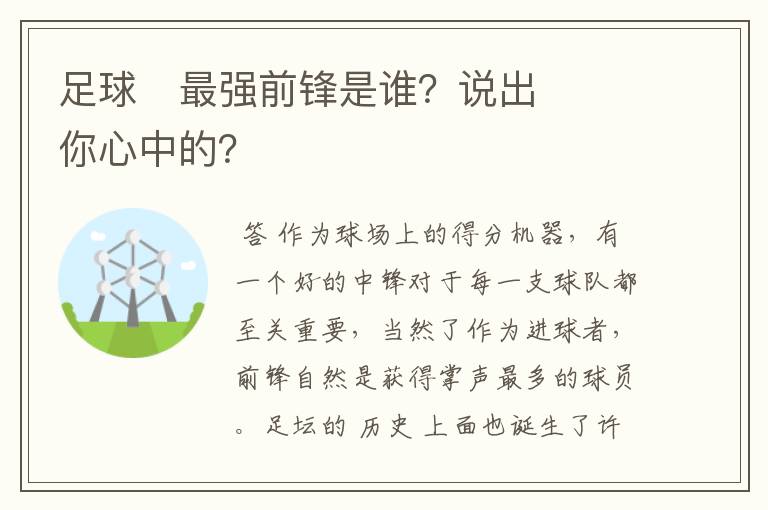 足球　最强前锋是谁？说出你心中的？

答 作为球场上的得分机器，有一个好的中锋对于每一支球队都至关重要，当然了作为进球者，前锋自然是获得掌声最多的球员。足坛的 历史 上面也诞生了许